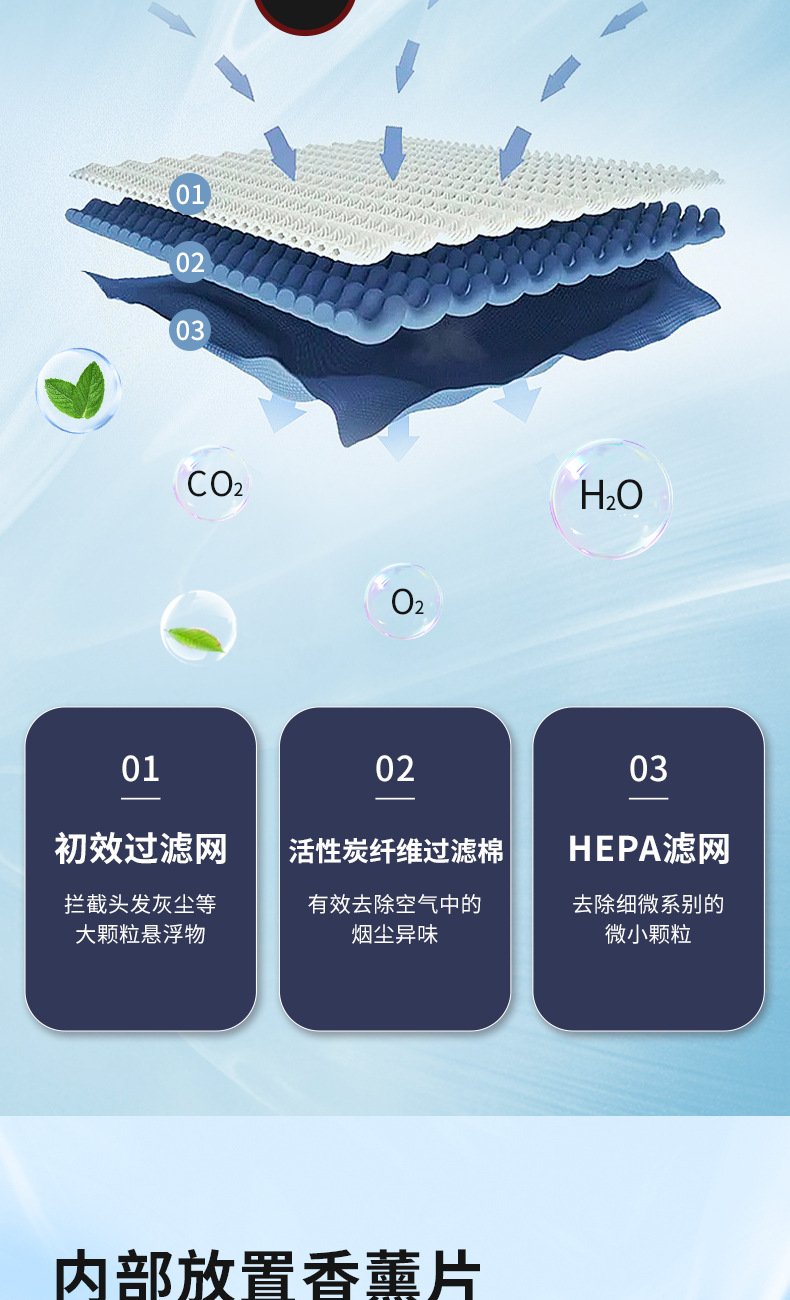 01

02

03

$CO_2$

$H_2O$

$O_2$

01

初效过滤网

拦截头发灰尘等大颗粒悬浮物

02

活性炭纤维过滤棉

有效去除空气中的烟尘异味

03

HEPA滤网

去除细微系别的微小颗粒

内部放置香薰片